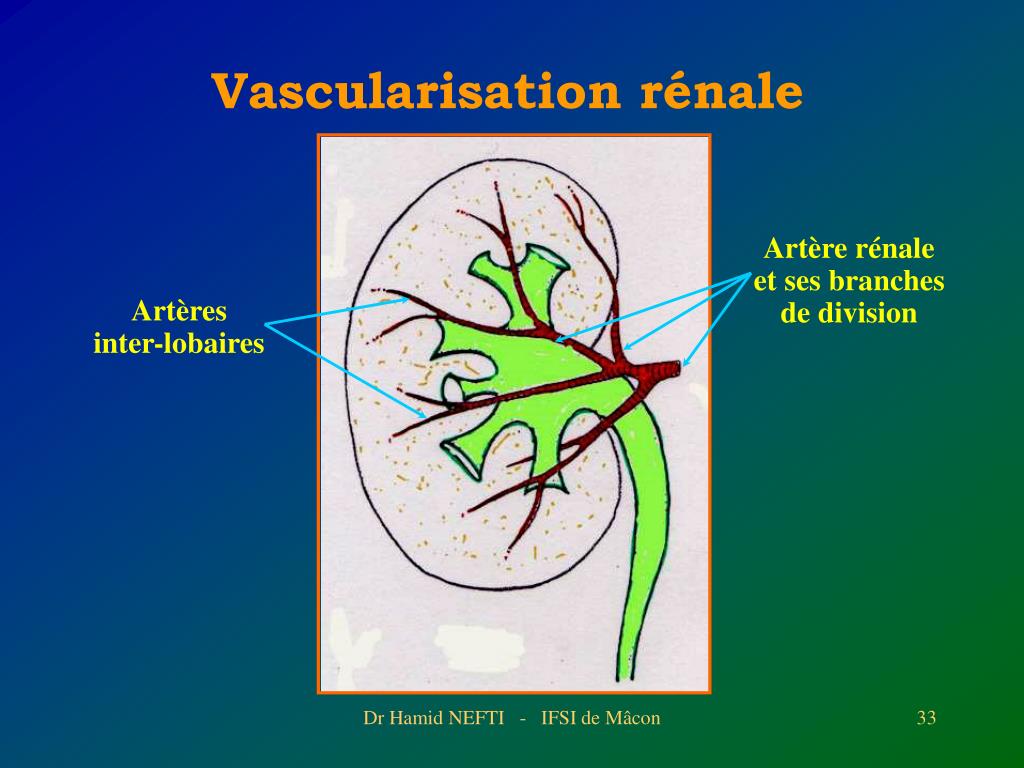 Vascularisation rénale

Artères inter-lobaires

Artère rénale et ses branches de division

Dr Hamid NEFTI - IFSI de Mâcon

33